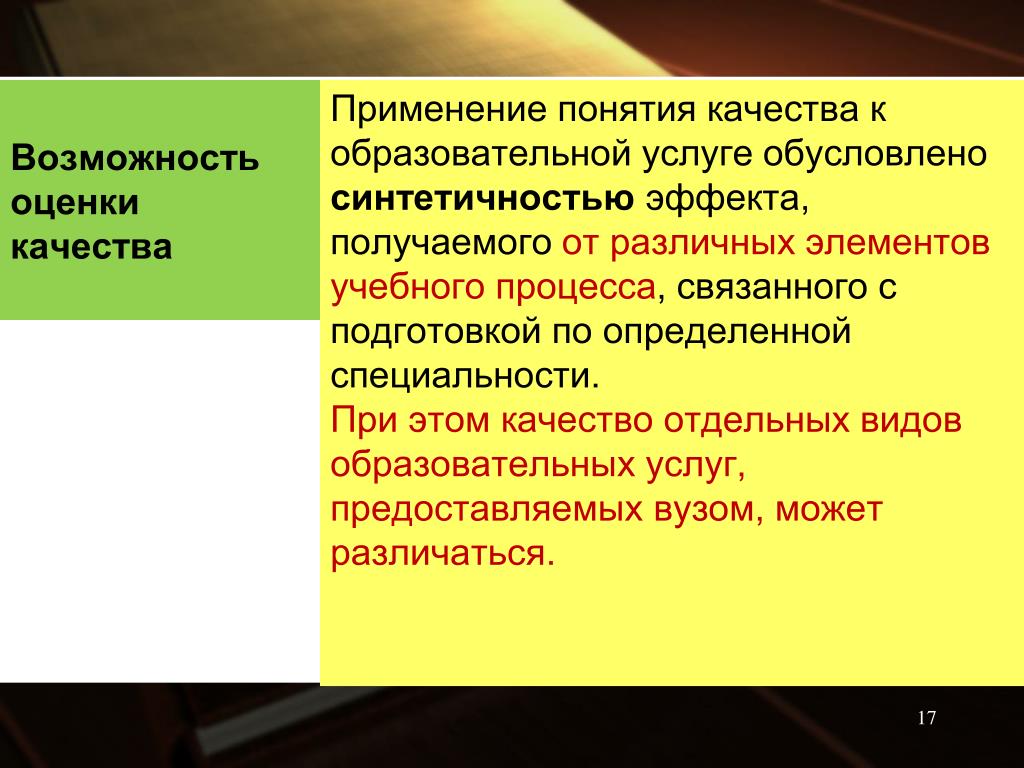 Возможность оценки качества

Применение понятия качества к образовательной услуге обусловлено синтетичностью эффекта, получаемого от различных элементов учебного процесса, связанного с подготовкой по определенной специальности.
При этом качество отдельных видов образовательных услуг, предоставляемых вузом, может различаться.

17